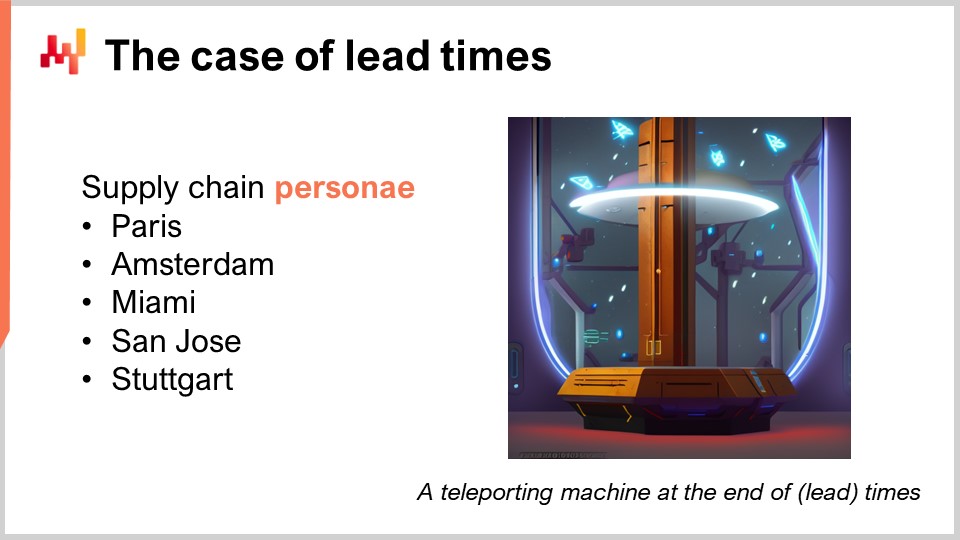 The case of lead times

Supply chain personae
• Paris
• Amsterdam
• Miami
• San Jose
• Stuttgart

A teleporting machine at the end of (lead) times